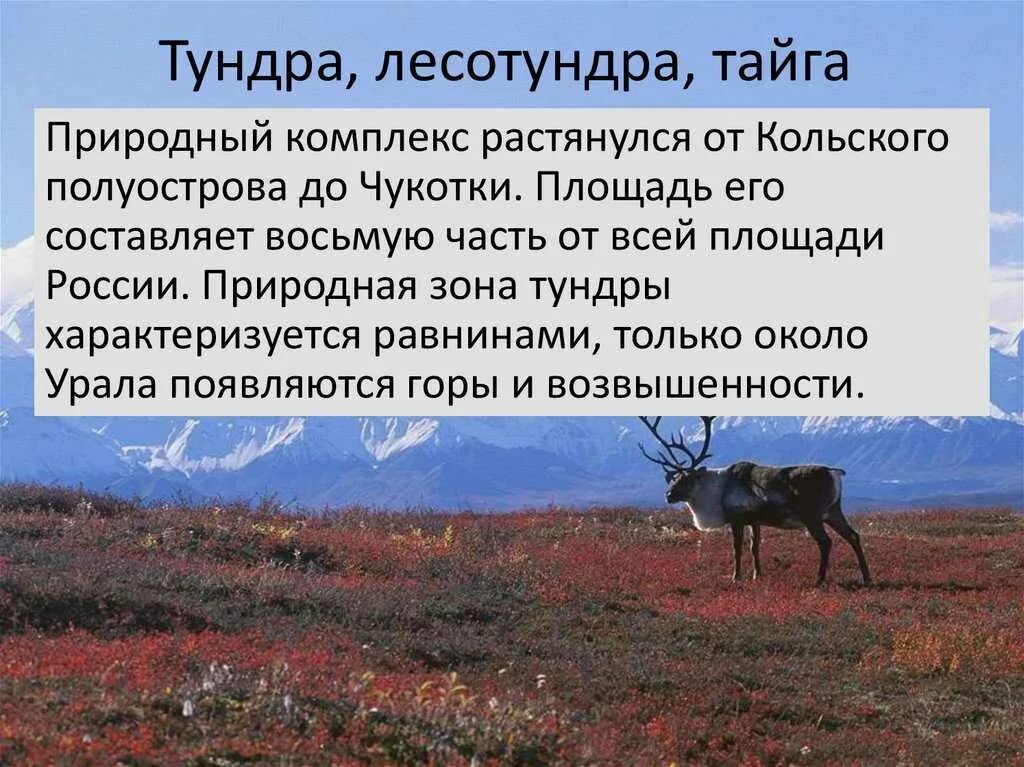 Тундра, лесотундра, тайга

Природный комплекс растянулся от Кольского полуострова до Чукотки. Площадь его составляет восьмую часть от всей площади России. Природная зона тундры характеризуется равнинами, только около Урала появляются горы и возвышенности.